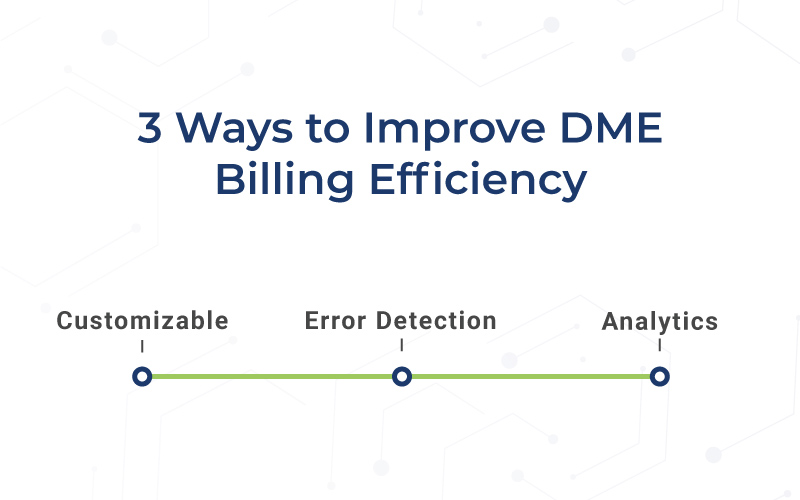 3 Ways to Improve DME Billing Efficiency

Customizable

Error Detection

Analytics